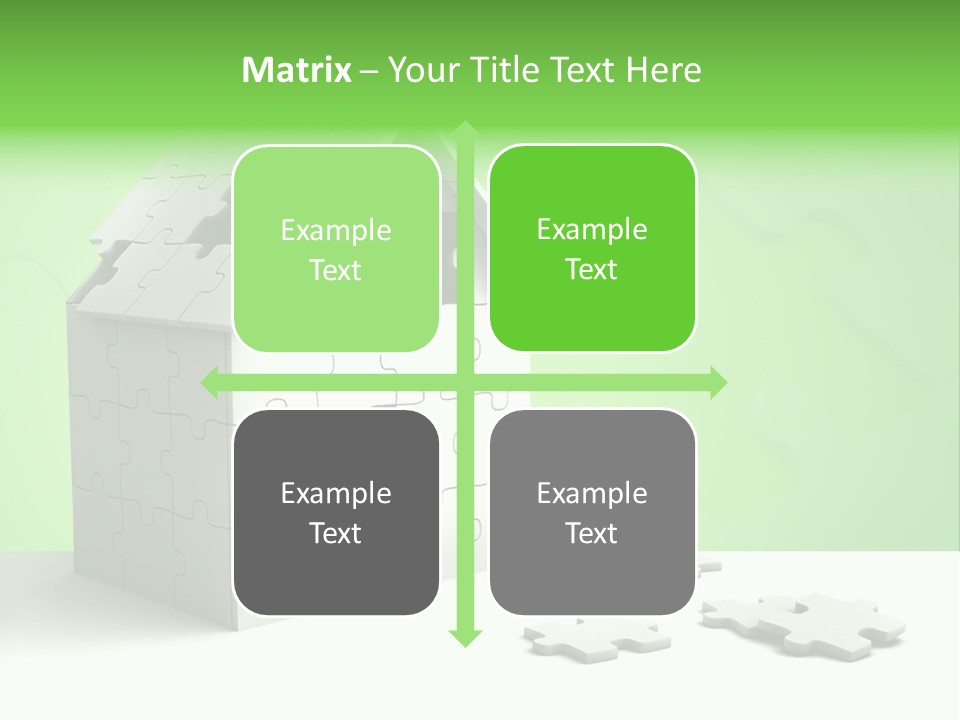 Matrix – Your Title Text Here

Example Text

Example Text

Example Text

Example Text